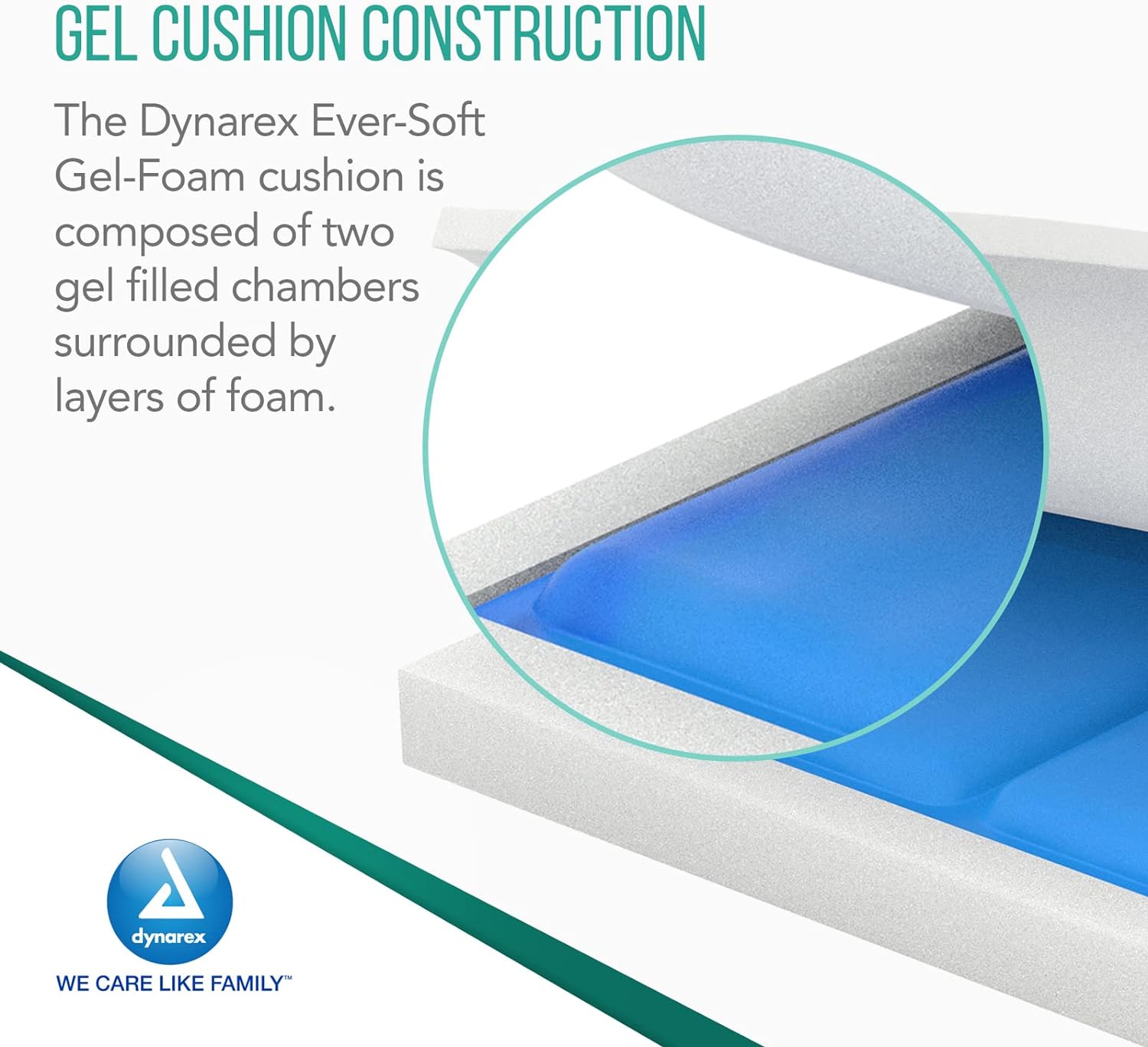 GEL CUSHION CONSTRUCTION

The Dynarex Ever-Soft Gel-Foam cushion is composed of two gel filled chambers surrounded by layers of foam.

dynarex

WE CARE LIKE FAMILY™